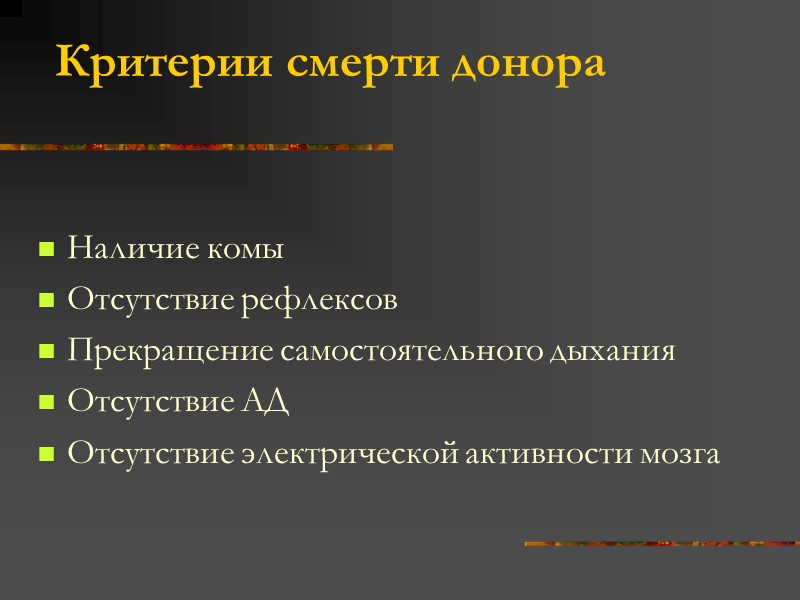 Критерии смерти донора

- Наличие комы
- Отсутствие рефлексов
- Прекращение самостоятельного дыхания
- Отсутствие АД
- Отсутствие электрической активности мозга